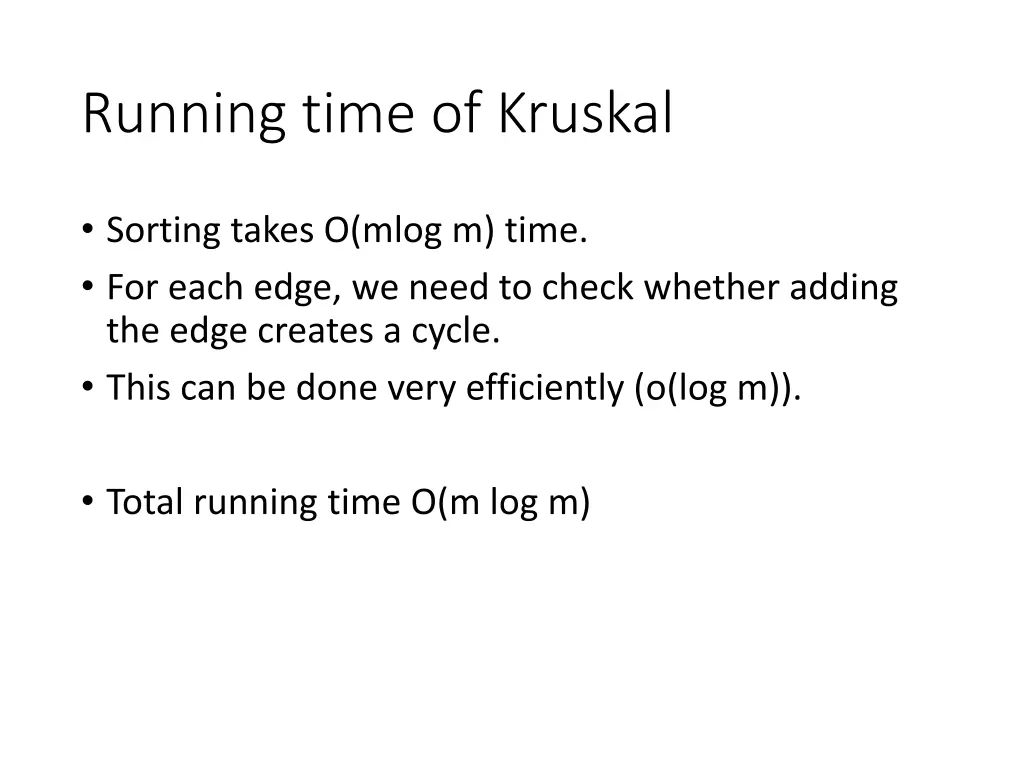 Running time of Kruskal

• Sorting takes O(mlog m) time.
• For each edge, we need to check whether adding the edge creates a cycle.
• This can be done very efficiently (o(log m)).

• Total running time O(m log m)